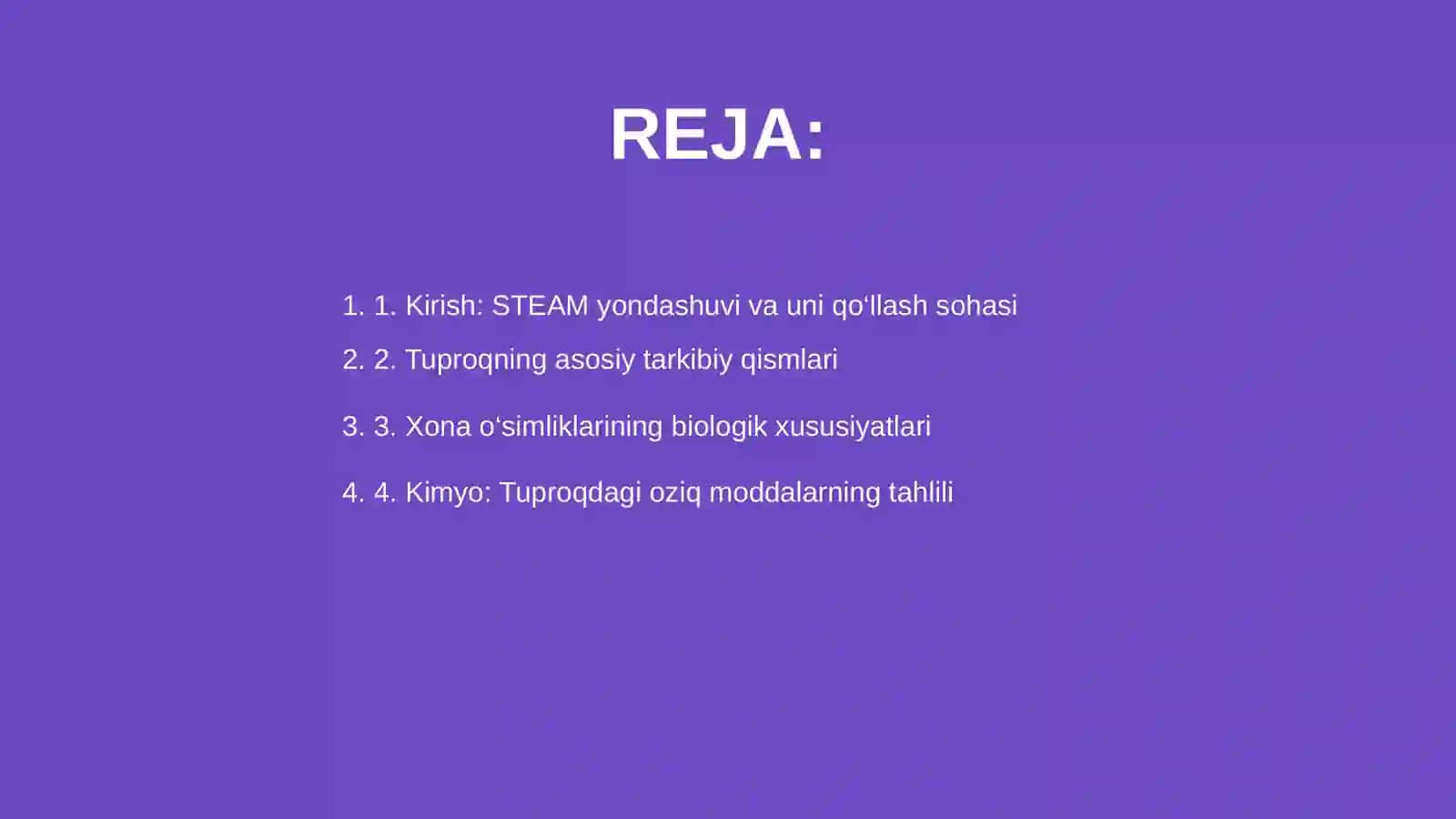 REJA:

1. 1. Kirish: STEAM yondashuvi va uni qo‘llash sohasi
2. 2. Tuproqning asosiy tarkibiy qismlari
3. 3. Xona o‘simliklarining biologik xususiyatlari
4. 4. Kimyo: Tuproqdagi oziq moddalarning tahlili